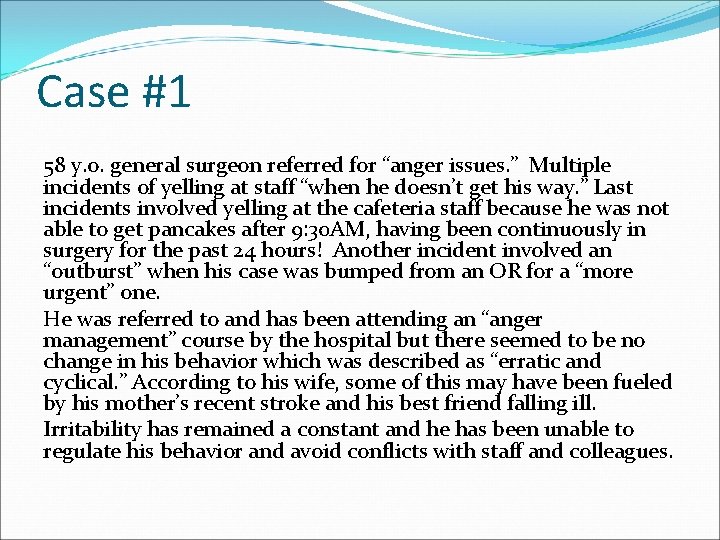 Case #1

58 y.o. general surgeon referred for “anger issues.” Multiple incidents of yelling at staff “when he doesn’t get his way.” Last incidents involved yelling at the cafeteria staff because he was not able to get pancakes after 9:30AM, having been continuously in surgery for the past 24 hours! Another incident involved an “outburst” when his case was bumped from an OR for a “more urgent” one.

He was referred to and has been attending an “anger management” course by the hospital but there seemed to be no change in his behavior which was described as “erratic and cyclical.” According to his wife, some of this may have been fueled by his mother’s recent stroke and his best friend falling ill.

Irritability has remained a constant and he has been unable to regulate his behavior and avoid conflicts with staff and colleagues.